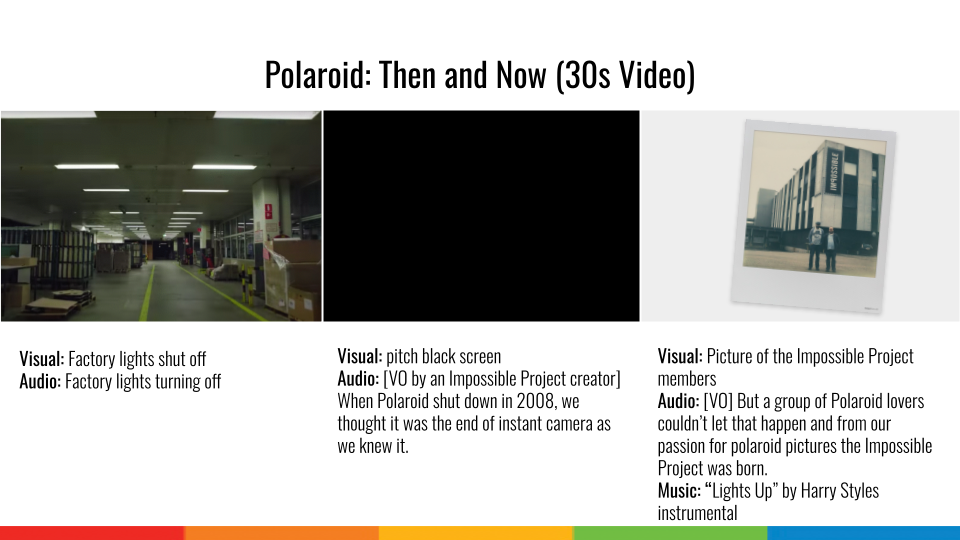 Polaroid: Then and Now (30s Video)

IMPOSSIBLE

Visual: Factory lights shut off
Audio: Factory lights turning off

Visual: pitch black screen
Audio: [VO by an Impossible Project creator] When Polaroid shut down in 2008, we thought it was the end of instant camera as we knew it.

Visual: Picture of the Impossible Project members
Audio: [VO] But a group of Polaroid lovers couldn't let that happen and from our passion for polaroid pictures the Impossible Project was born.
Music: "Lights Up" by Harry Styles instrumental